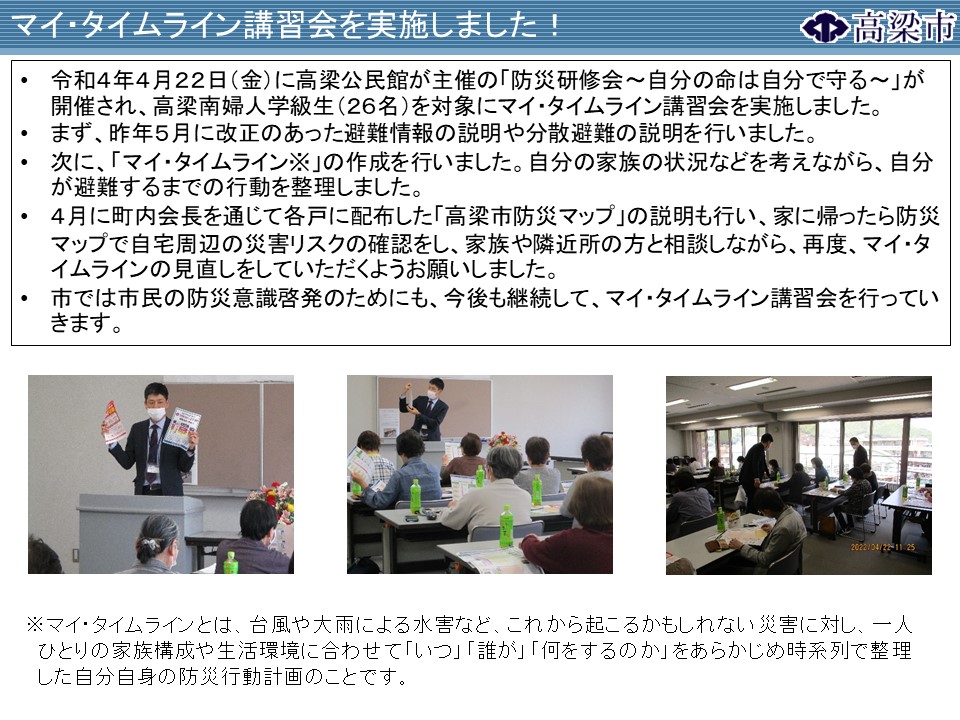 マイ・タイムライン講習会を実施しました！

高梁市

• 令和４年４月２２日（金）に高梁公民館が主催の「防災研修会～自分の命は自分で守る～」が開催され、高梁南婦人学級生（２６名）を対象にマイ・タイムライン講習会を実施しました。
• まず、昨年５月に改正のあった避難情報の説明や分散避難の説明を行いました。
• 次に、「マイ・タイムライン※」の作成を行いました。自分の家族の状況などを考えながら、自分が避難するまでの行動を整理しました。
• ４月に町内会長を通じて各戸に配布した「高梁市防災マップ」の説明も行い、家に帰ったら防災マップで自宅周辺の災害リスクの確認をし、家族や隣近所の方と相談しながら、再度、マイ・タイムラインの見直しをしていただくようお願いしました。
• 市では市民の防災意識啓発のためにも、今後も継続して、マイ・タイムライン講習会を行っていきます。

2022/04/22 11:25

※マイ・タイムラインとは、台風や大雨による水害など、これから起こるかもしれない災害に対し、一人ひとりの家族構成や生活環境に合わせて「いつ」「誰が」「何をするのか」をあらかじめ時系列で整理した自分自身の防災行動計画のことです。